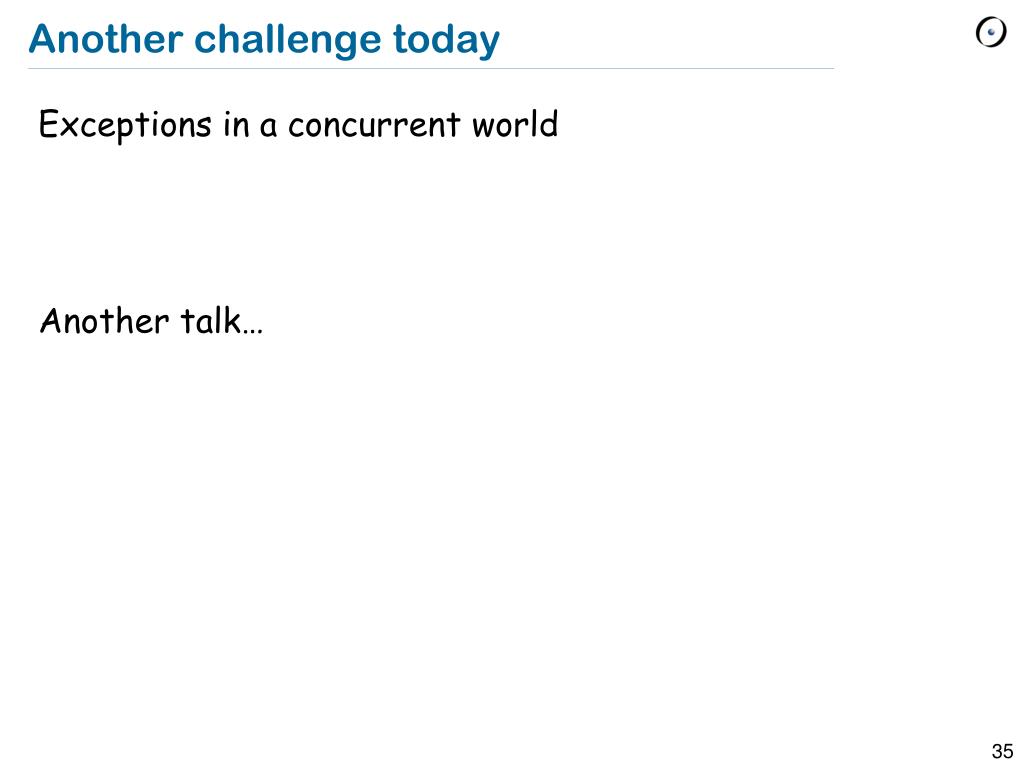 Another challenge today

Exceptions in a concurrent world

Another talk…

35